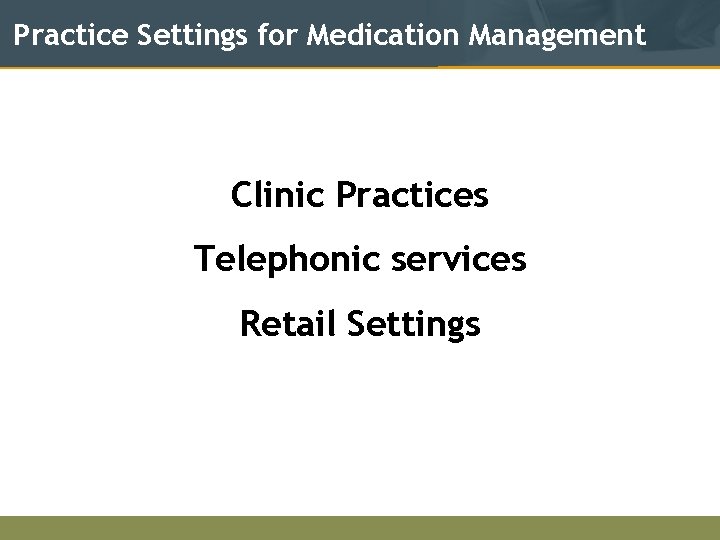 Practice Settings for Medication Management

Clinic Practices

Telephonic services

Retail Settings